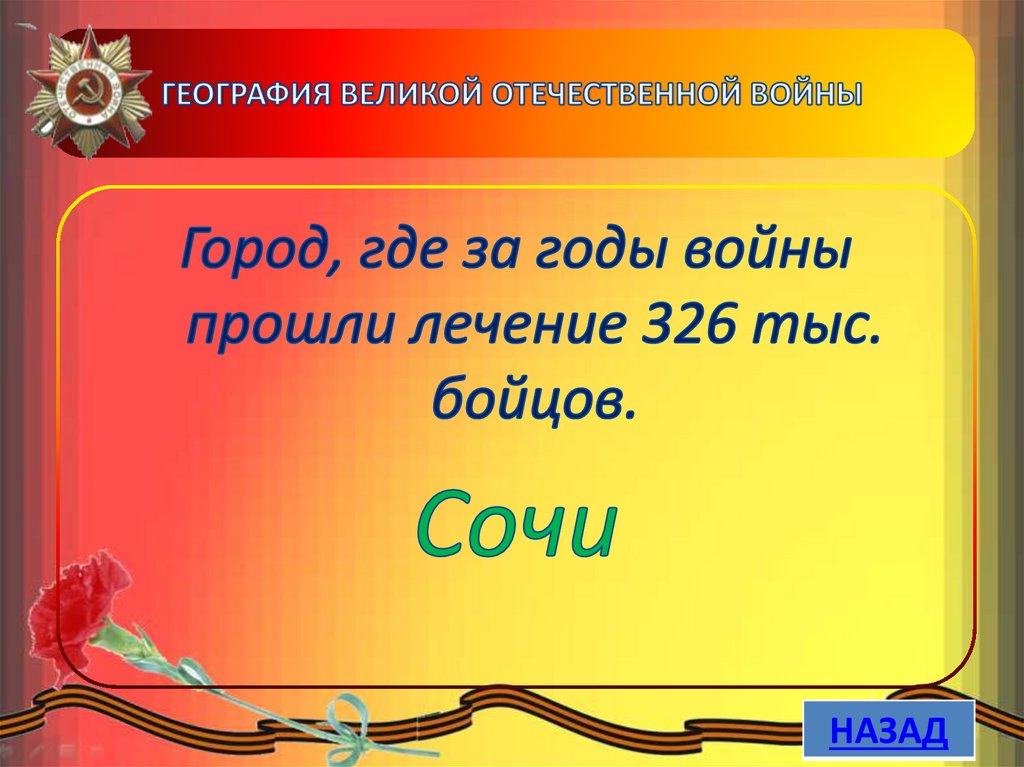 ГЕОГРАФИЯ ВЕЛИКОЙ ОТЕЧЕСТВЕННОЙ ВОЙНЫ

Город, где за годы войны прошли лечение 326 тыс. бойцов.

Сочи

НАЗАД